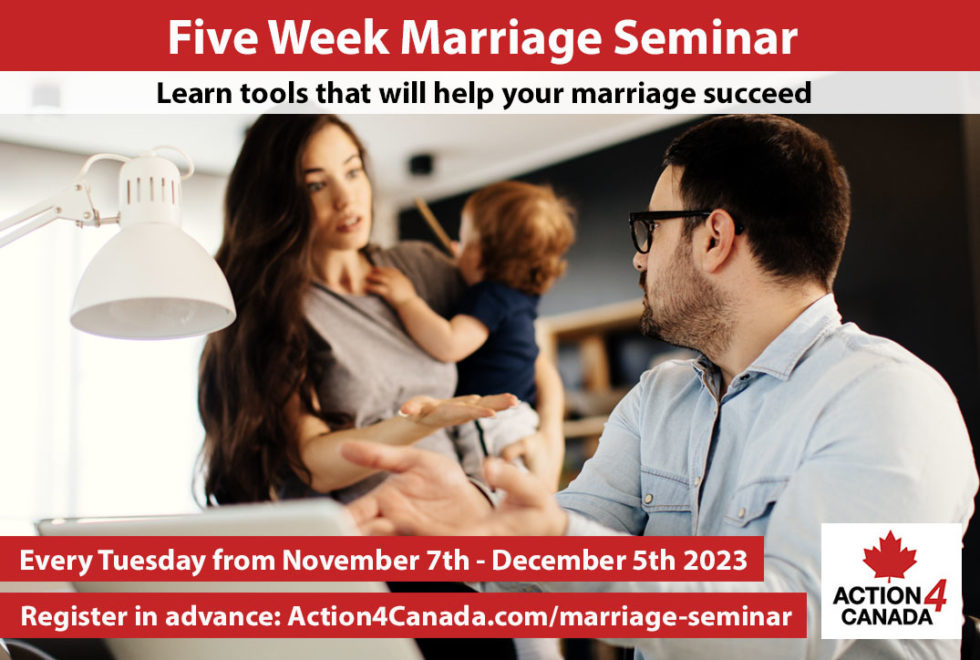 Five Week Marriage Seminar

Learn tools that will help your marriage succeed

Every Tuesday from November 7th - December 5th 2023

Register in advance: Action4Canada.com/marriage-seminar

ACTION 4 CANADA